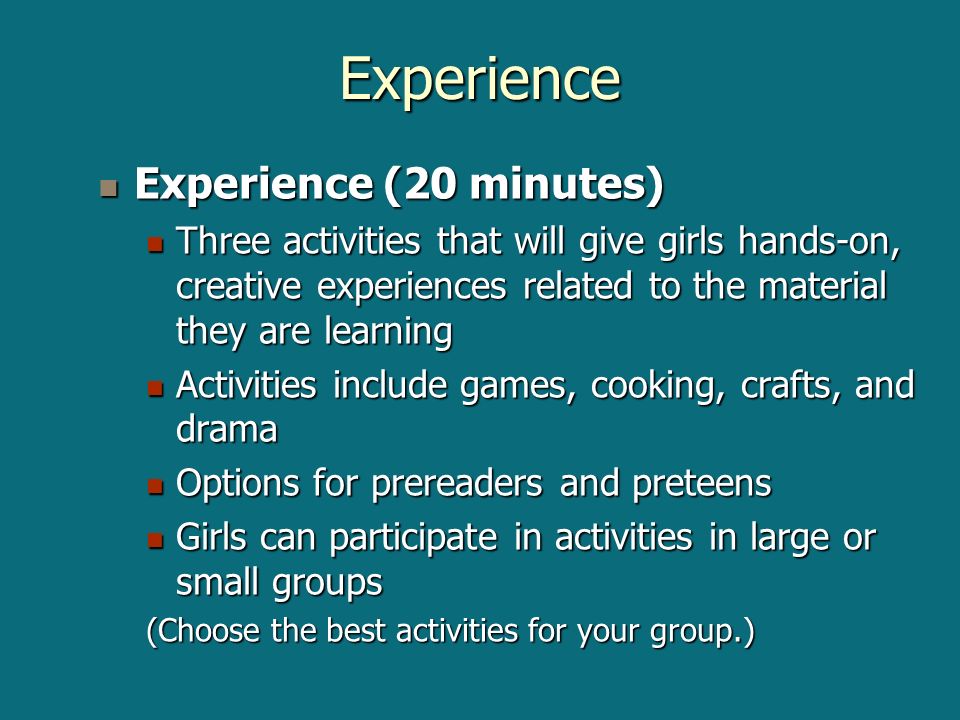 Experience

Experience (20 minutes)

Three activities that will give girls hands-on, creative experiences related to the material they are learning

Activities include games, cooking, crafts, and drama

Options for prereaders and preteens

Girls can participate in activities in large or small groups

(Choose the best activities for your group.)